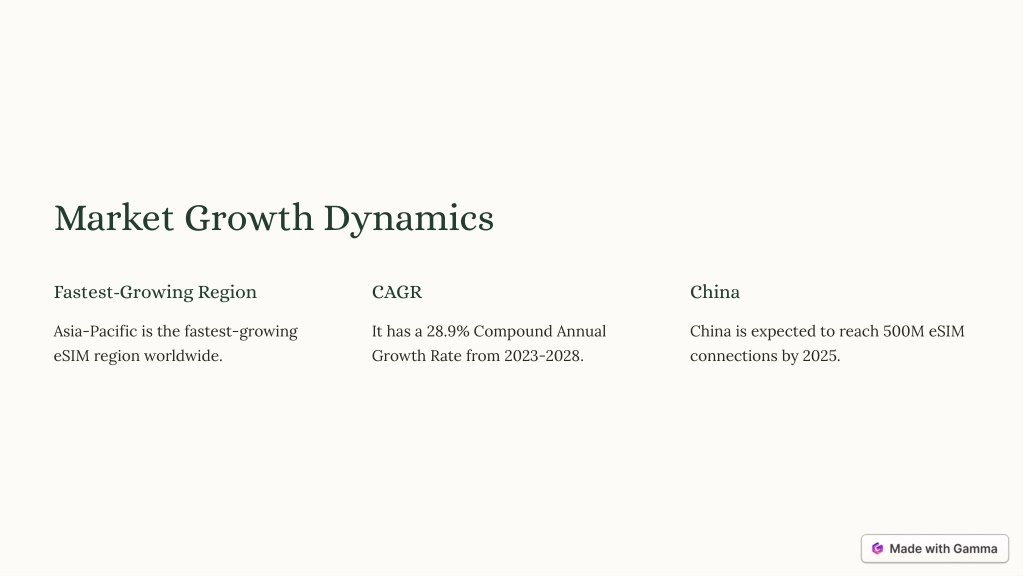 Market Growth Dynamics

Fastest-Growing Region

Asia-Pacific is the fastest-growing eSIM region worldwide.

CAGR

It has a 28.9% Compound Annual Growth Rate from 2023-2028.

China

China is expected to reach 500M eSIM connections by 2025.

Made with Gamma